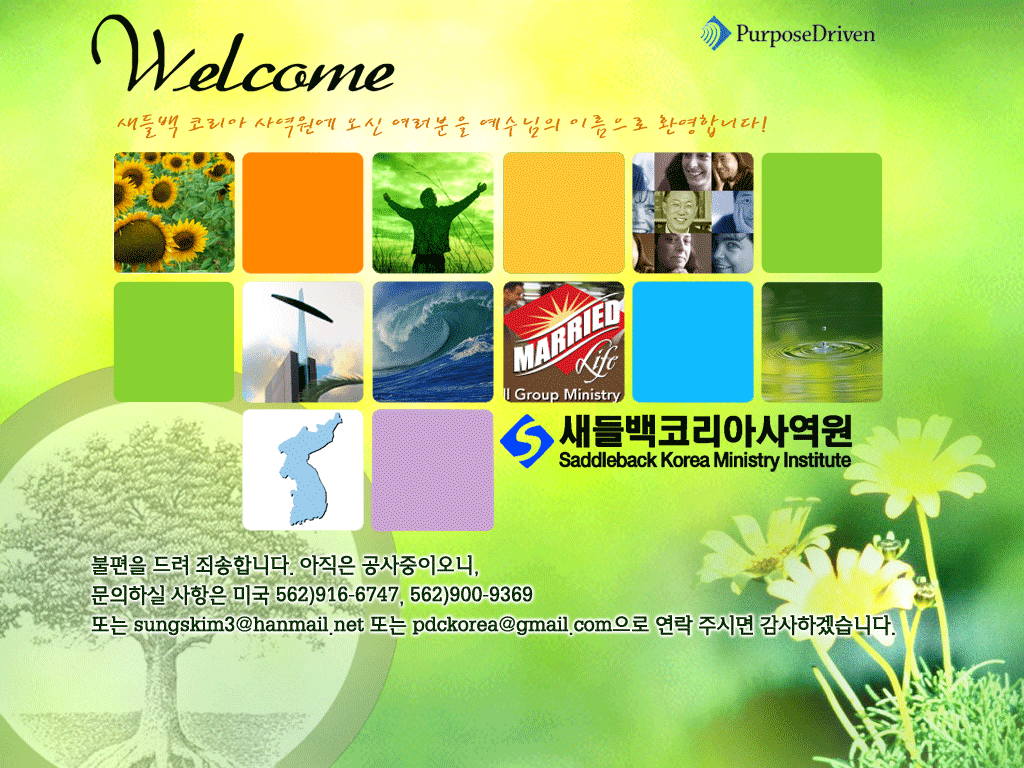 Welcome

PurposeDriven

새들백 코리아 사역원에 오신 여러분을 예수님의 이름으로 환영합니다!

MARRIED Life

l Group Ministry

새들백코리아사역원
Saddleback Korea Ministry Institute

불편을 드려 죄송합니다. 아직은 공사중이오니,
문의하실 사항은 미국 562)916-6747, 562)900-9369
또는 sungskim3@hanmail.net 또는 pdckorea@gmail.com으로 연락 주시면 감사하겠습니다.